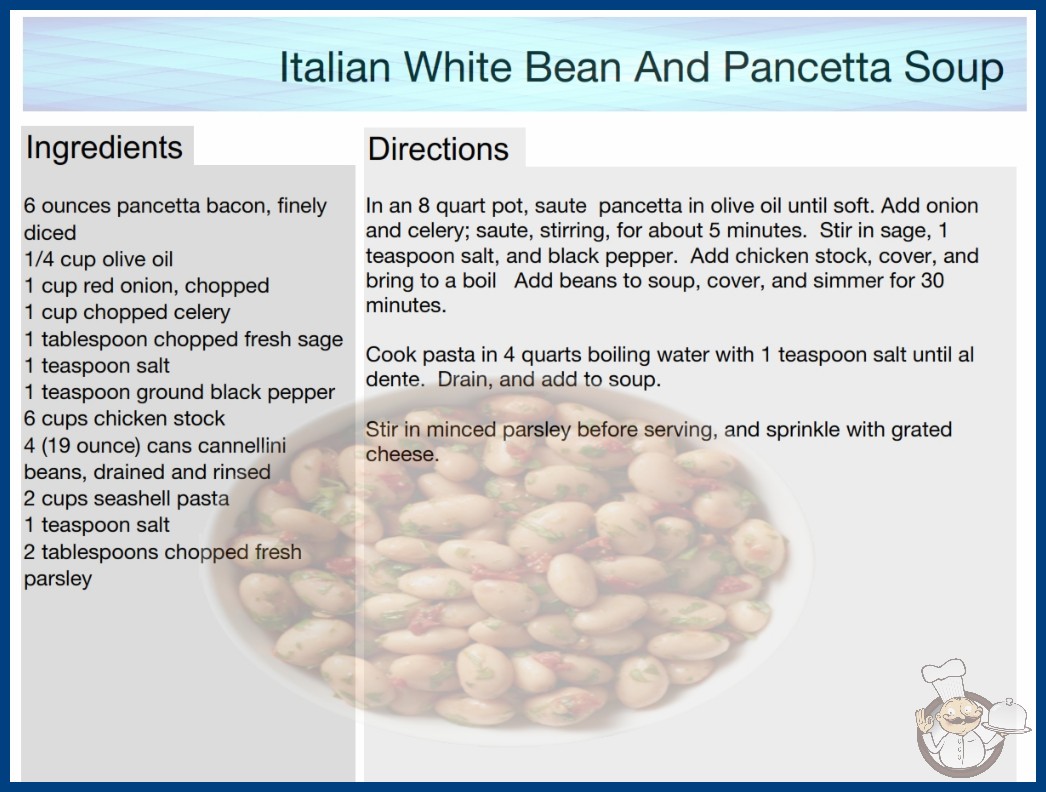 Italian White Bean And Pancetta Soup

Ingredients

6 ounces pancetta bacon, finely diced
1/4 cup olive oil
1 cup red onion, chopped
1 cup chopped celery
1 tablespoon chopped fresh sage
1 teaspoon salt
1 teaspoon ground black pepper
6 cups chicken stock
4 (19 ounce) cans cannellini beans, drained and rinsed
2 cups seashell pasta
1 teaspoon salt
2 tablespoons chopped fresh parsley

Directions

In an 8 quart pot, saute pancetta in olive oil until soft. Add onion and celery; saute, stirring, for about 5 minutes. Stir in sage, 1 teaspoon salt, and black pepper. Add chicken stock, cover, and bring to a boil Add beans to soup, cover, and simmer for 30 minutes.

Cook pasta in 4 quarts boiling water with 1 teaspoon salt until al dente. Drain, and add to soup.

Stir in minced parsley before serving, and sprinkle with grated cheese.